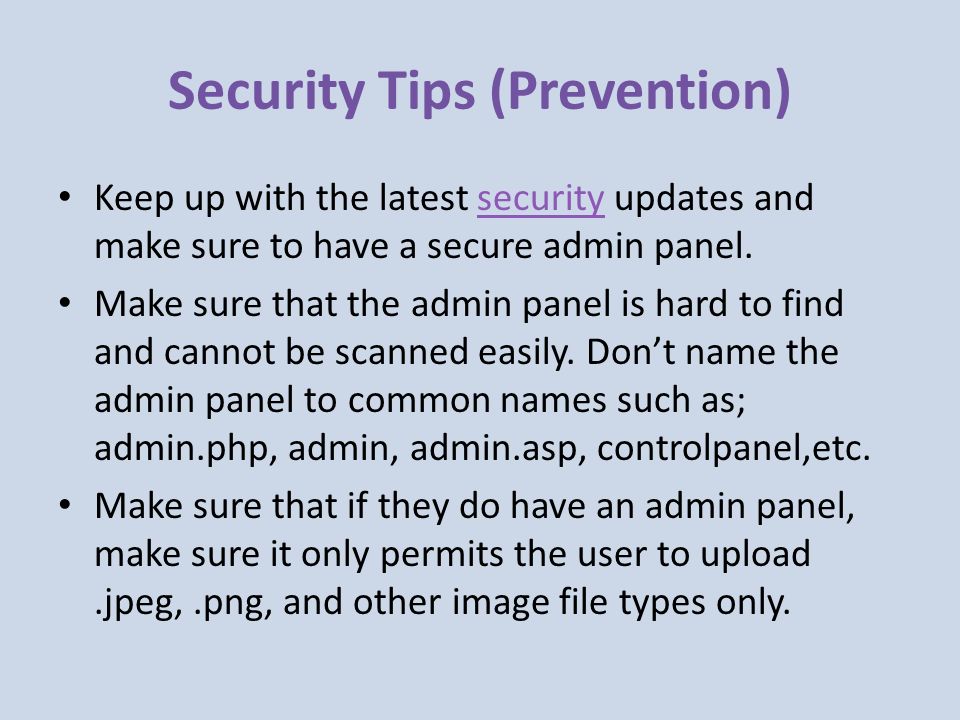 Security Tips (Prevention)

• Keep up with the latest security updates and make sure to have a secure admin panel.

• Make sure that the admin panel is hard to find and cannot be scanned easily. Don't name the admin panel to common names such as; admin.php, admin, admin.asp, controlpanel,etc.

• Make sure that if they do have an admin panel, make sure it only permits the user to upload .jpeg, .png, and other image file types only.